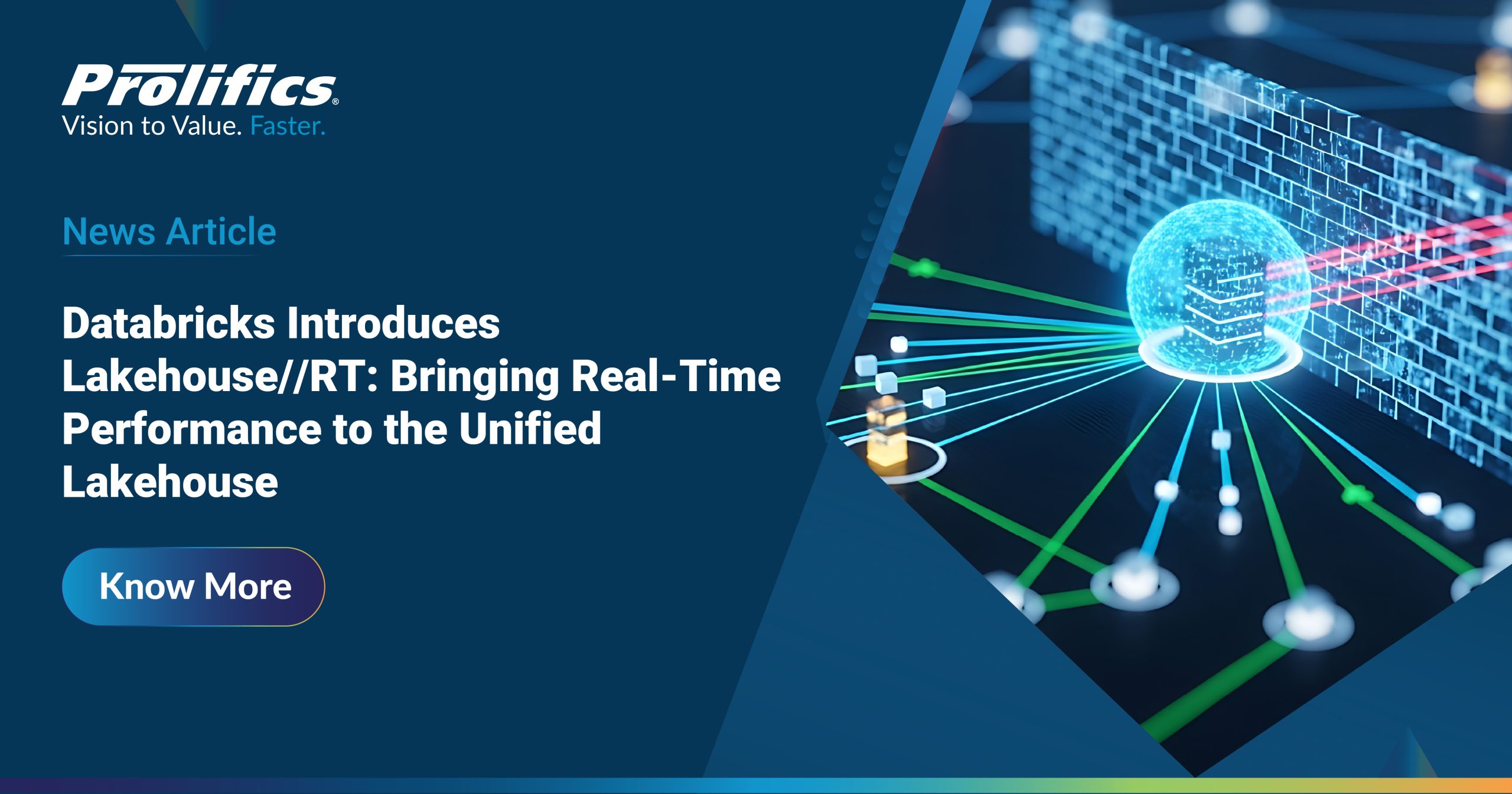 Prolifics®
Vision to Value. Faster.

News Article

Databricks Introduces Lakehouse//RT: Bringing Real-Time Performance to the Unified Lakehouse

Know More